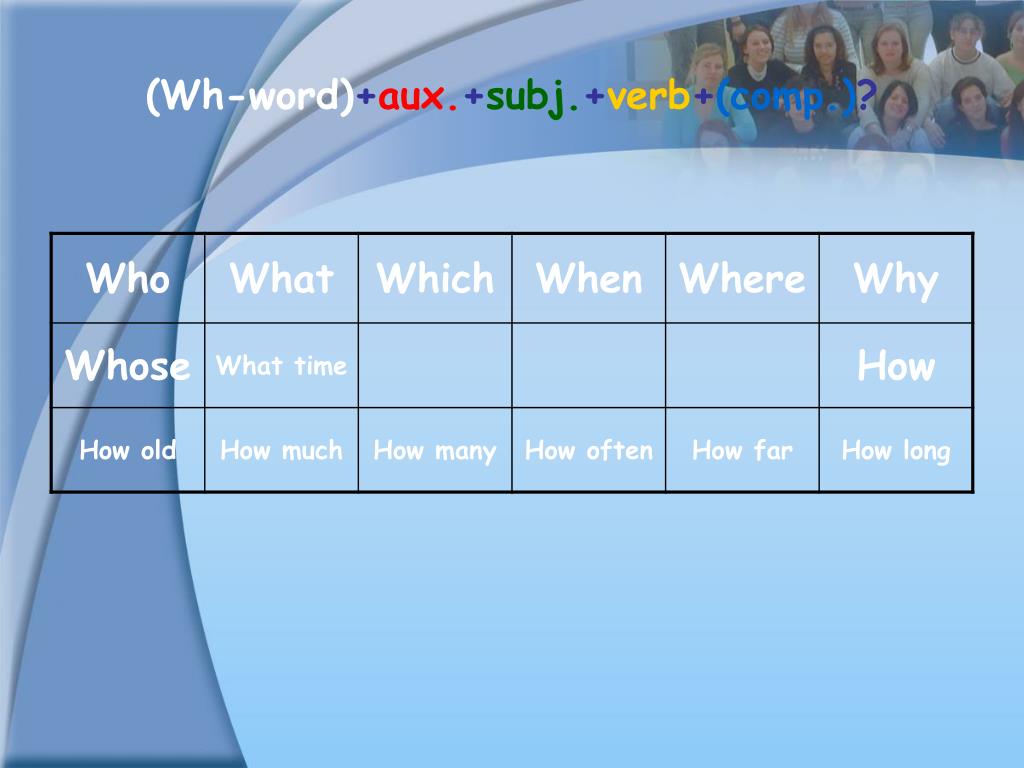 (Wh-word)+aux.+subj.+verb+(comp.)?

| Who | What | Which | When | Where | Why |
|---|---|---|---|---|---|
| Whose | What time | | | | How |
| How old | How much | How many | How often | How far | How long |